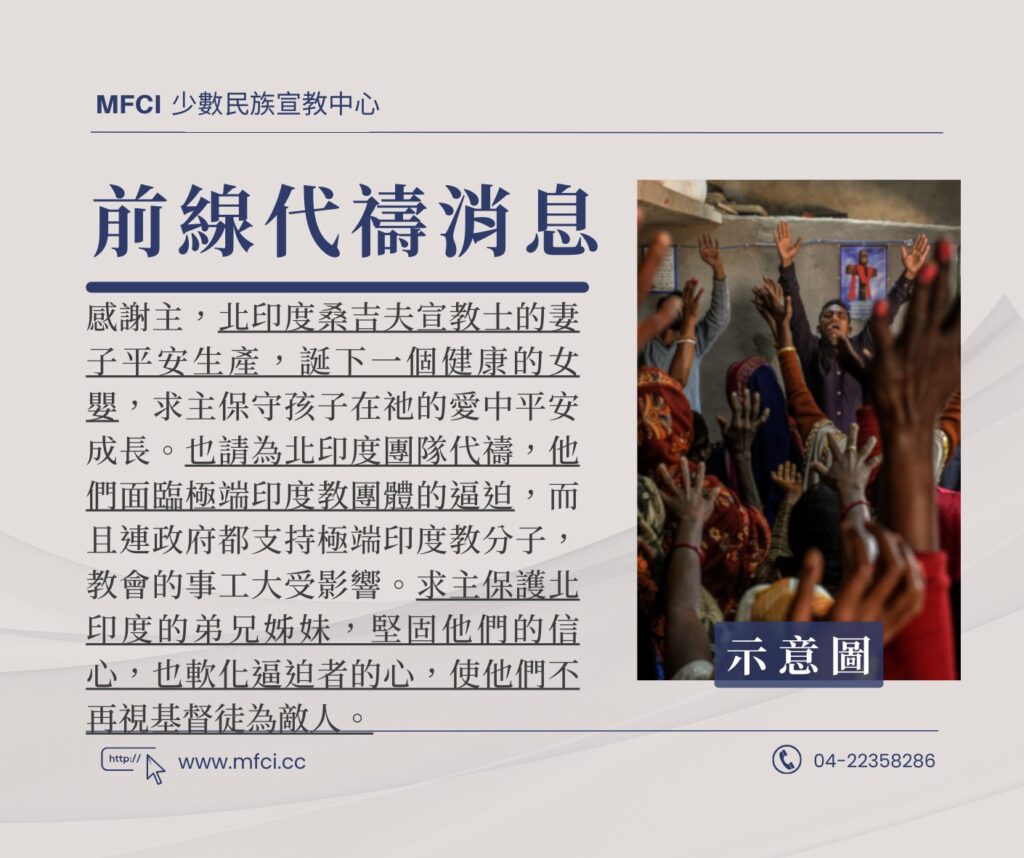 MFCI 少數民族宣教中心

前線代禱消息

感謝主，北印度桑吉夫宣教士的妻子平安生產，誕下一個健康的女嬰，求主保守孩子在祂的愛中平安成長。也請為北印度團隊代禱，他們面臨極端印度教團體的逼迫，而且連政府都支持極端印度教分子，教會的事工大受影響。求主保護北印度的弟兄姊妹，堅固他們的信心，也軟化逼迫者的心，使他們不再視基督徒為敵人。

示意圖

http://

www.mfci.cc

04-22358286